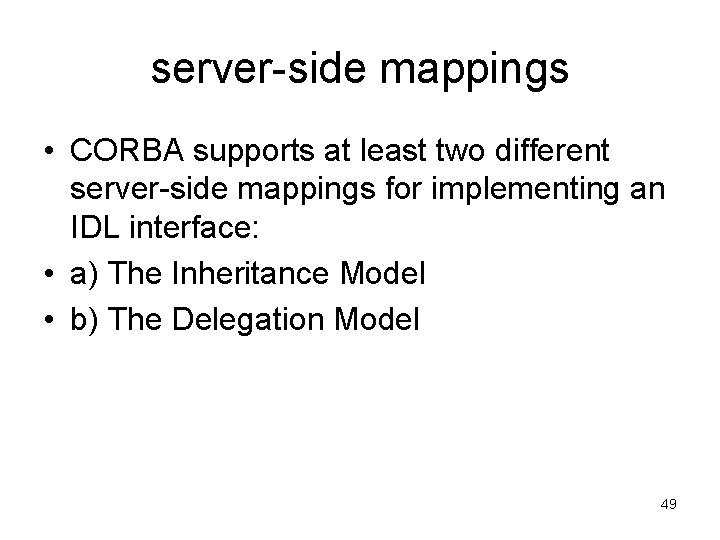 server-side mappings

• CORBA supports at least two different server-side mappings for implementing an IDL interface:
• a) The Inheritance Model
• b) The Delegation Model

49